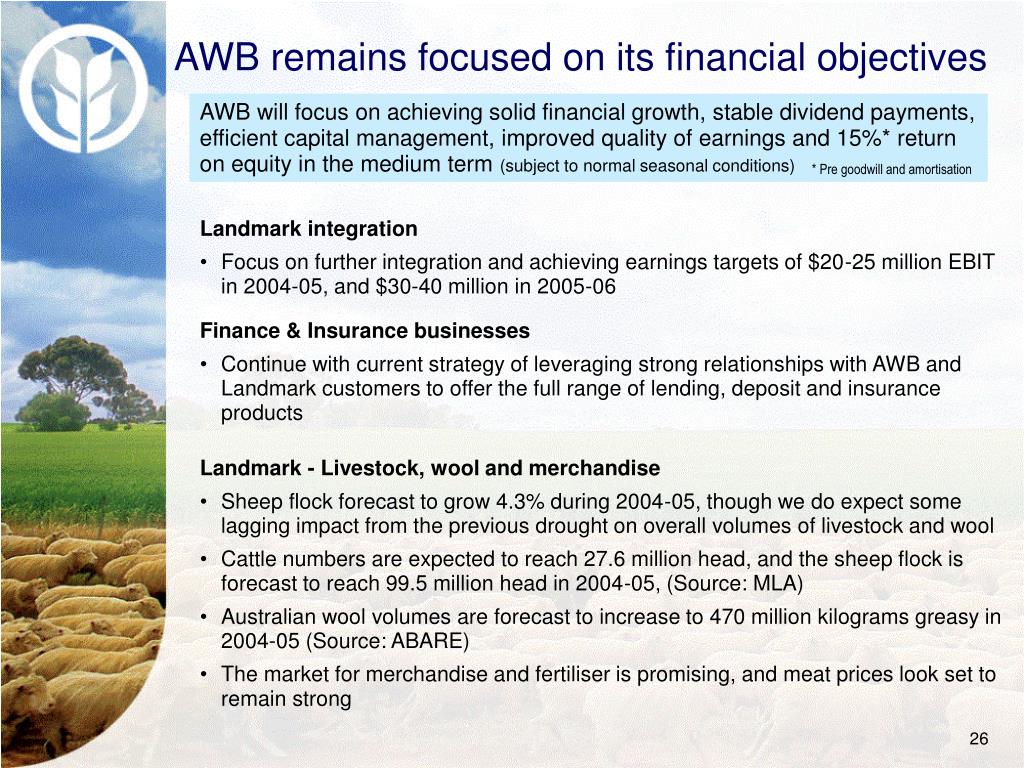 AWB remains focused on its financial objectives

AWB will focus on achieving solid financial growth, stable dividend payments, efficient capital management, improved quality of earnings and 15%* return on equity in the medium term (subject to normal seasonal conditions) * Pre goodwill and amortisation

Landmark integration

• Focus on further integration and achieving earnings targets of \$20-25 million EBIT in 2004-05, and \$30-40 million in 2005-06

Finance & Insurance businesses

• Continue with current strategy of leveraging strong relationships with AWB and Landmark customers to offer the full range of lending, deposit and insurance products

Landmark - Livestock, wool and merchandise

• Sheep flock forecast to grow 4.3% during 2004-05, though we do expect some lagging impact from the previous drought on overall volumes of livestock and wool

• Cattle numbers are expected to reach 27.6 million head, and the sheep flock is forecast to reach 99.5 million head in 2004-05, (Source: MLA)

• Australian wool volumes are forecast to increase to 470 million kilograms greasy in 2004-05 (Source: ABARE)

• The market for merchandise and fertiliser is promising, and meat prices look set to remain strong

26